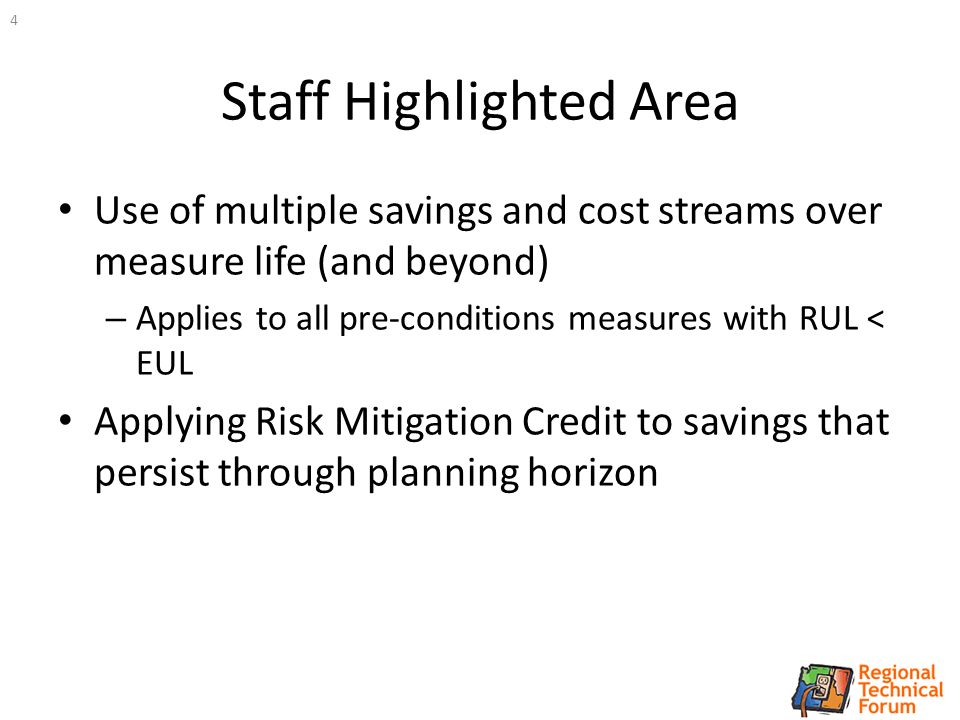 4

Staff Highlighted Area

• Use of multiple savings and cost streams over measure life (and beyond)

– Applies to all pre-conditions measures with RUL < EUL

• Applying Risk Mitigation Credit to savings that persist through planning horizon

Regional Technical Forum